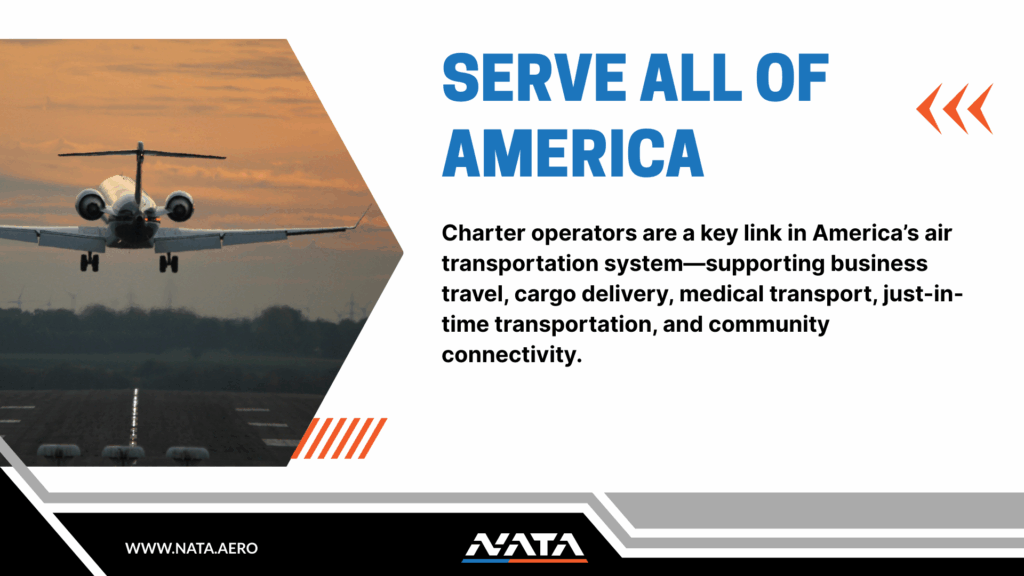 SERVE ALL OF AMERICA

Charter operators are a key link in America's air transportation system—supporting business travel, cargo delivery, medical transport, just-in-time transportation, and community connectivity.

WWW.NATA.AERO

NATA